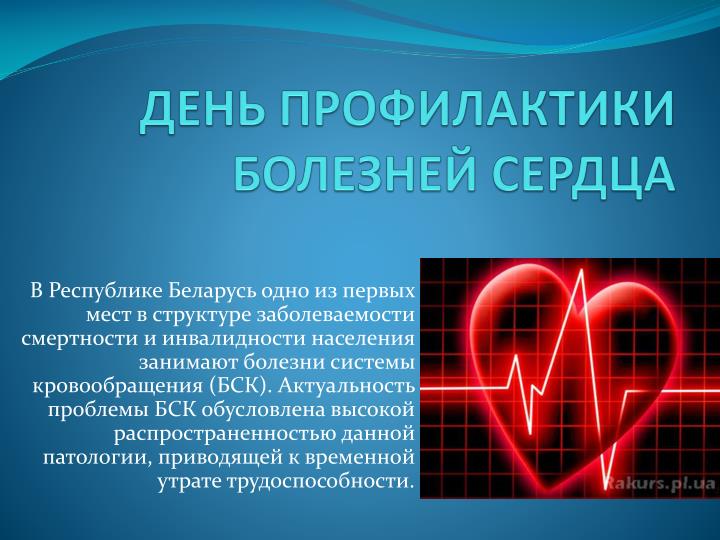 ДЕНЬ ПРОФИЛАКТИКИ БОЛЕЗНЕЙ СЕРДЦА

В Республике Беларусь одно из первых мест в структуре заболеваемости смертности и инвалидности населения занимают болезни системы кровообращения (БСК). Актуальность проблемы БСК обусловлена высокой распространенностью данной патологии, приводящей к временной утрате трудоспособности.

Rakurs.pl.ua